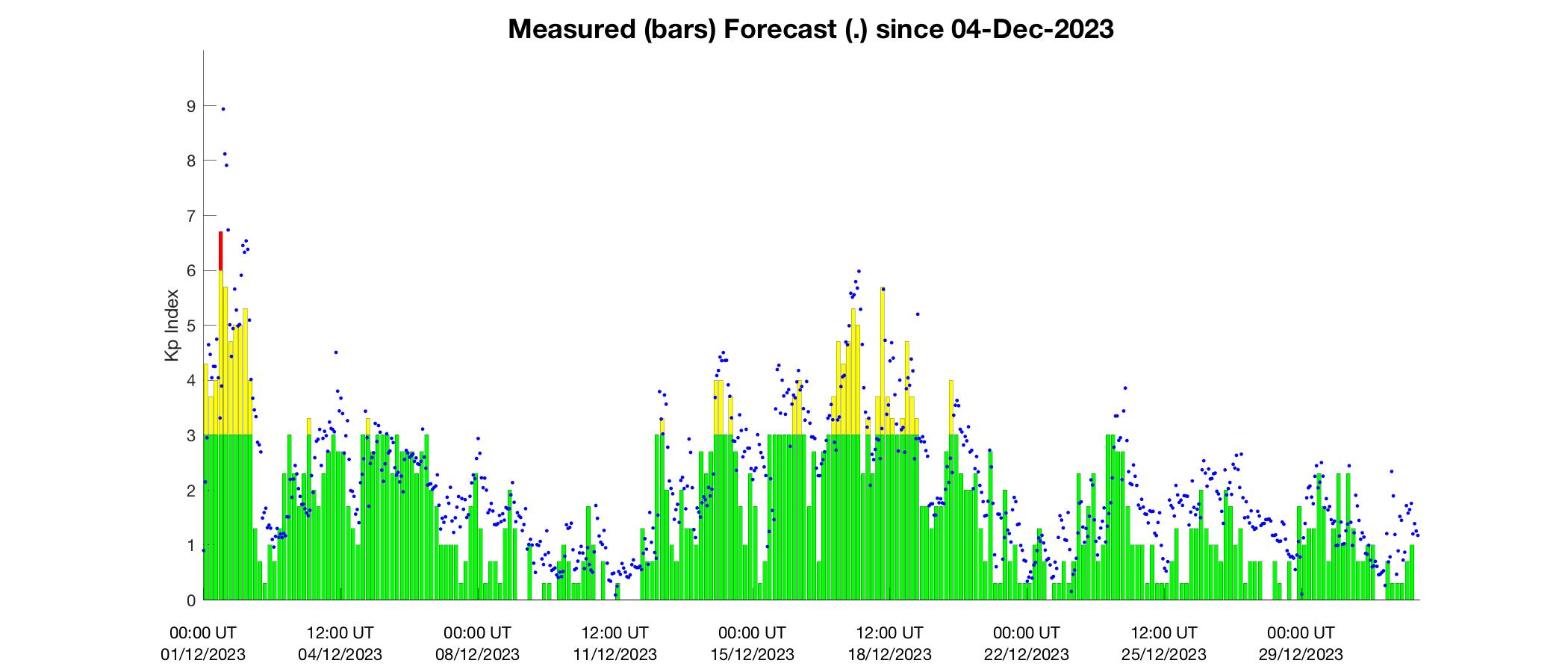 Measured (bars) Forecast (.) since 04-Dec-2023

Kp Index

9
8
7
6
5
4
3
2
1
0

00:00 UT 01/12/2023
12:00 UT 04/12/2023
00:00 UT 08/12/2023
12:00 UT 11/12/2023
00:00 UT 15/12/2023
12:00 UT 18/12/2023
00:00 UT 22/12/2023
12:00 UT 25/12/2023
00:00 UT 29/12/2023